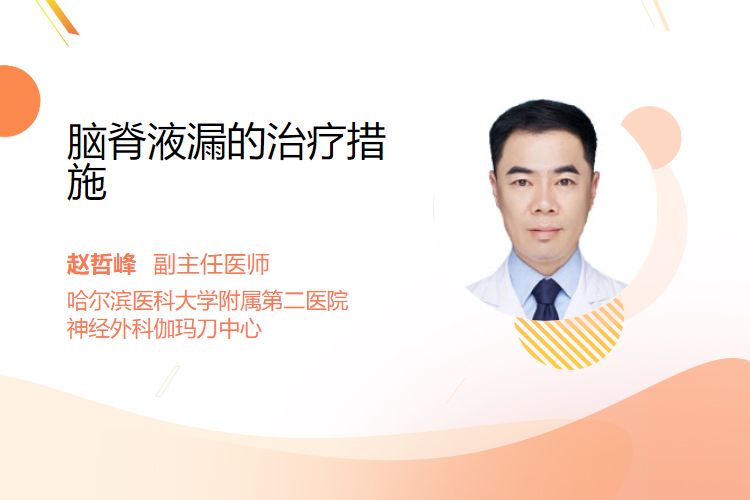 脑脊液漏的治疗措施

赵哲峰 副主任医师
哈尔滨医科大学附属第二医院
神经外科伽玛刀中心